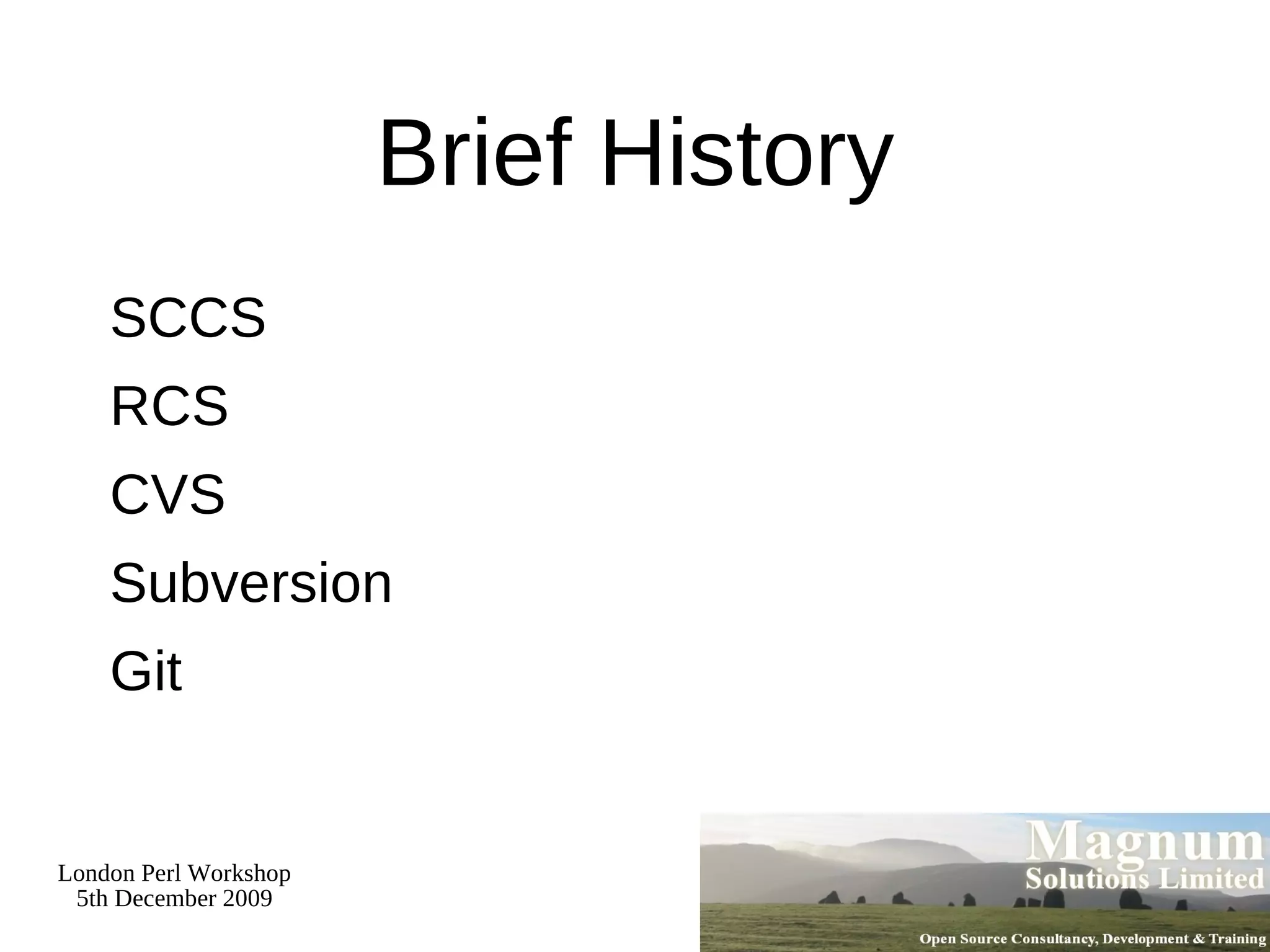 Brief History

SCCS

RCS

CVS

Subversion

Git

London Perl Workshop
5th December 2009

Magnum
Solutions Limited

Open Source Consultancy, Development & Training